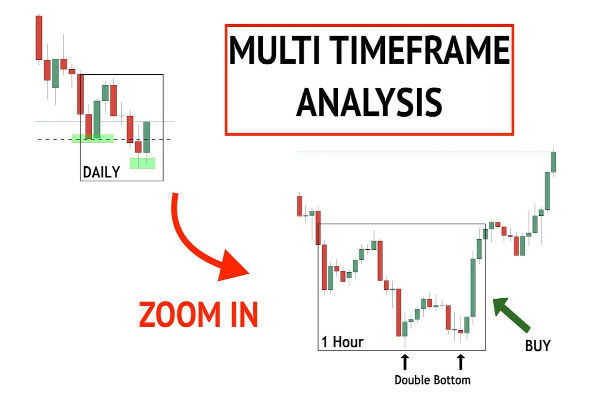 MULTI TIMEFRAME ANALYSIS

DAILY

ZOOM IN

1 Hour

Double Bottom

BUY